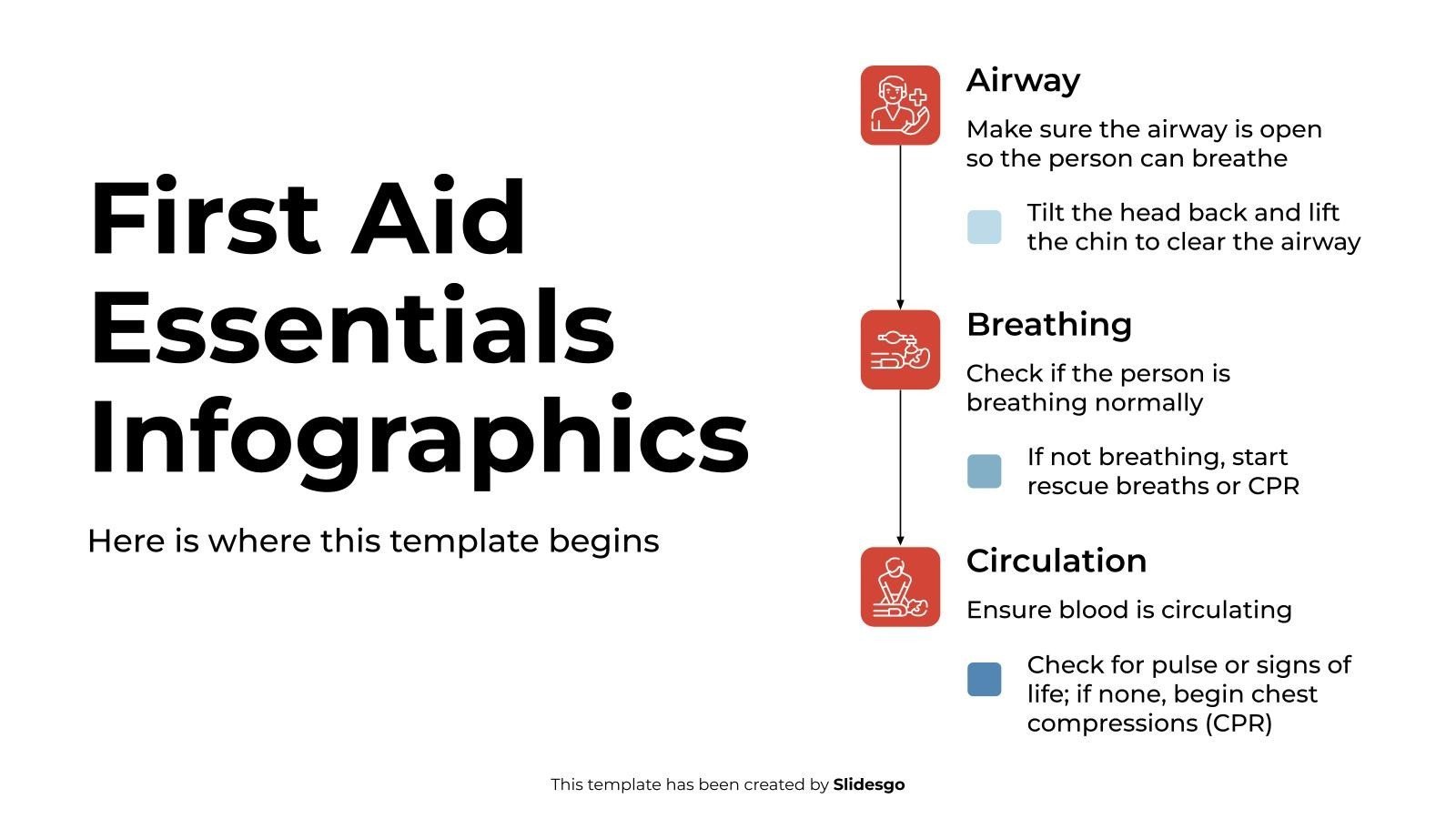 First Aid Essentials Infographics

Here is where this template begins

Airway

Make sure the airway is open so the person can breathe

Tilt the head back and lift the chin to clear the airway

Breathing

Check if the person is breathing normally

If not breathing, start rescue breaths or CPR

Circulation

Ensure blood is circulating

Check for pulse or signs of life; if none, begin chest compressions (CPR)

This template has been created by Slidesgo